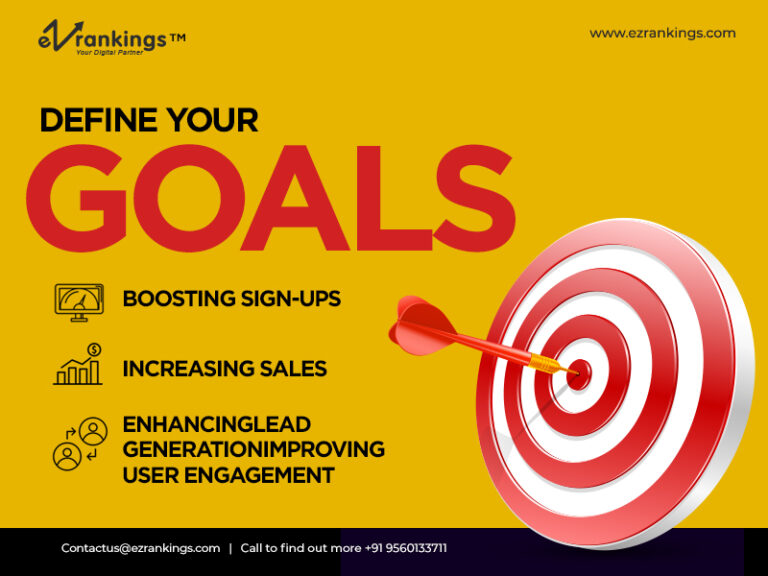 eZrankings™
Your Digital Partner

www.ezrankings.com

DEFINE YOUR
GOALS

BOOSTING SIGN-UPS

INCREASING SALES

ENHANCINGLEAD GENERATIONIMPROVING USER ENGAGEMENT

Contactus@ezrankings.com | Call to find out more +91 9560133711